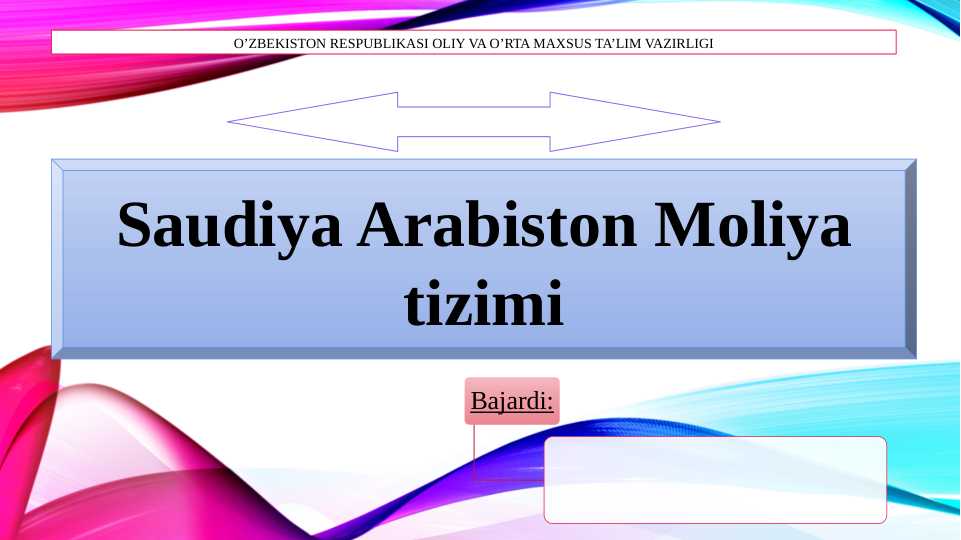 O’ZBEKISTON RESPUBLIKASI OLIY VA O’RTA MAXSUS TA’LIM VAZIRLIGI

Saudiya Arabiston Moliya tizimi

Bajardi: